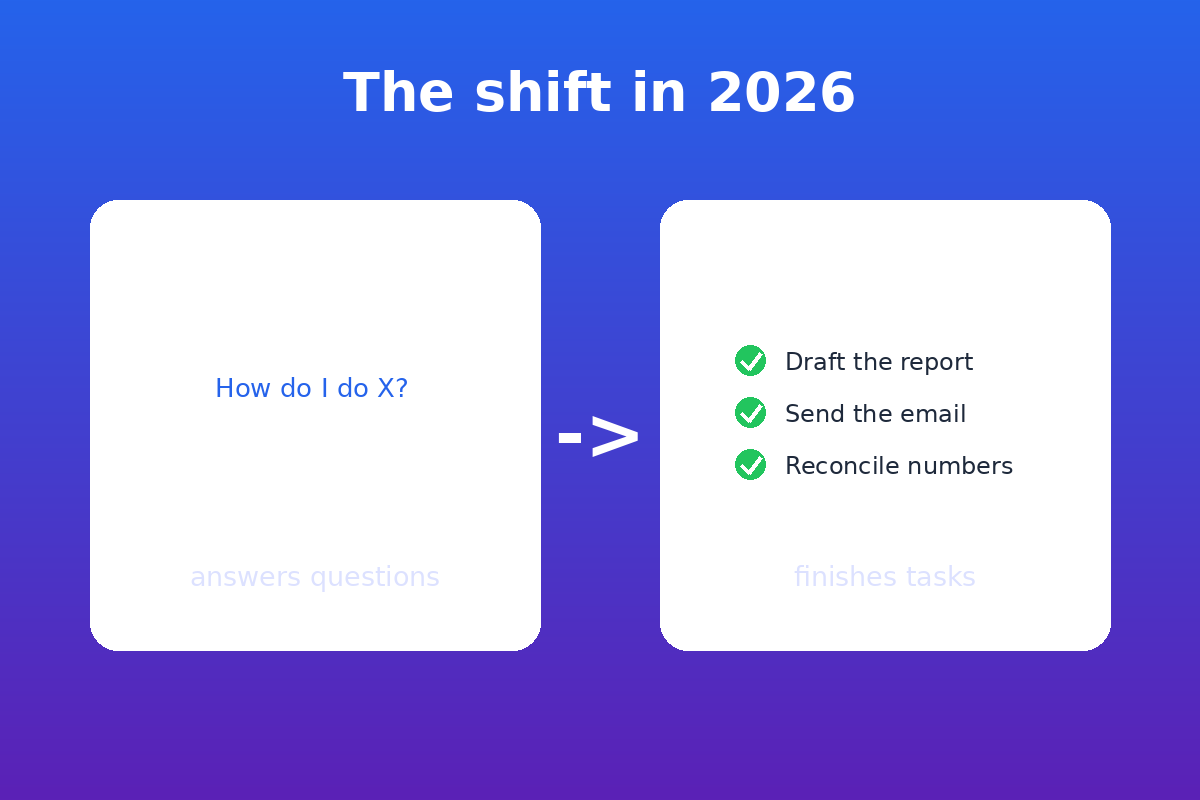 The shift in 2026

How do I do X?

answers questions

->

Draft the report
Send the email
Reconcile numbers

finishes tasks